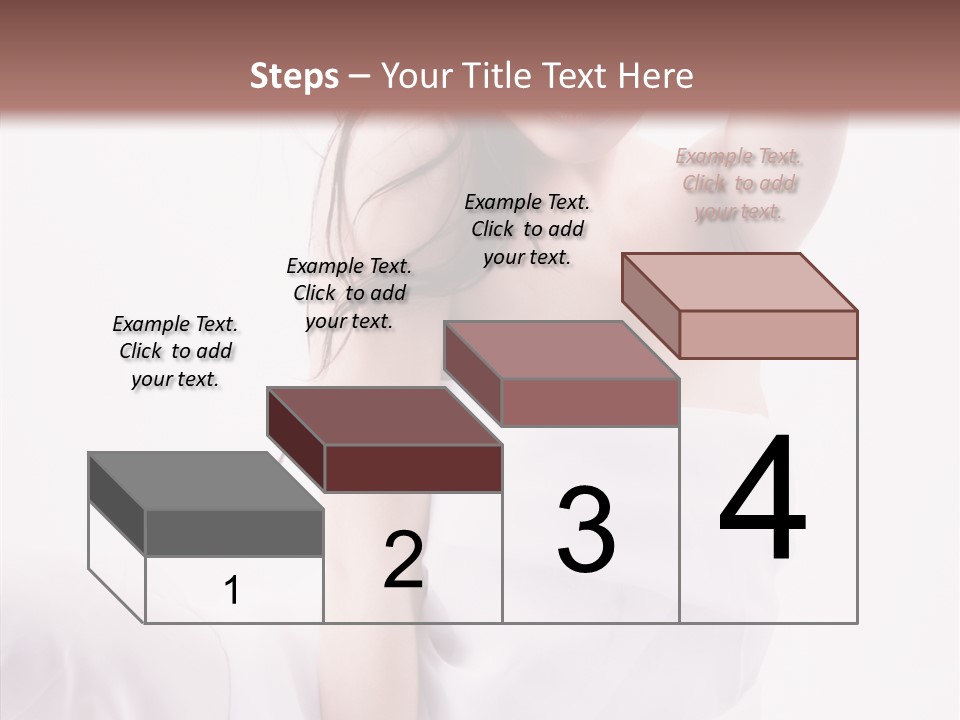 Steps – Your Title Text Here

Example Text. Click to add your text.

Example Text. Click to add your text.

Example Text. Click to add your text.

Example Text. Click to add your text.

1

2

3

4